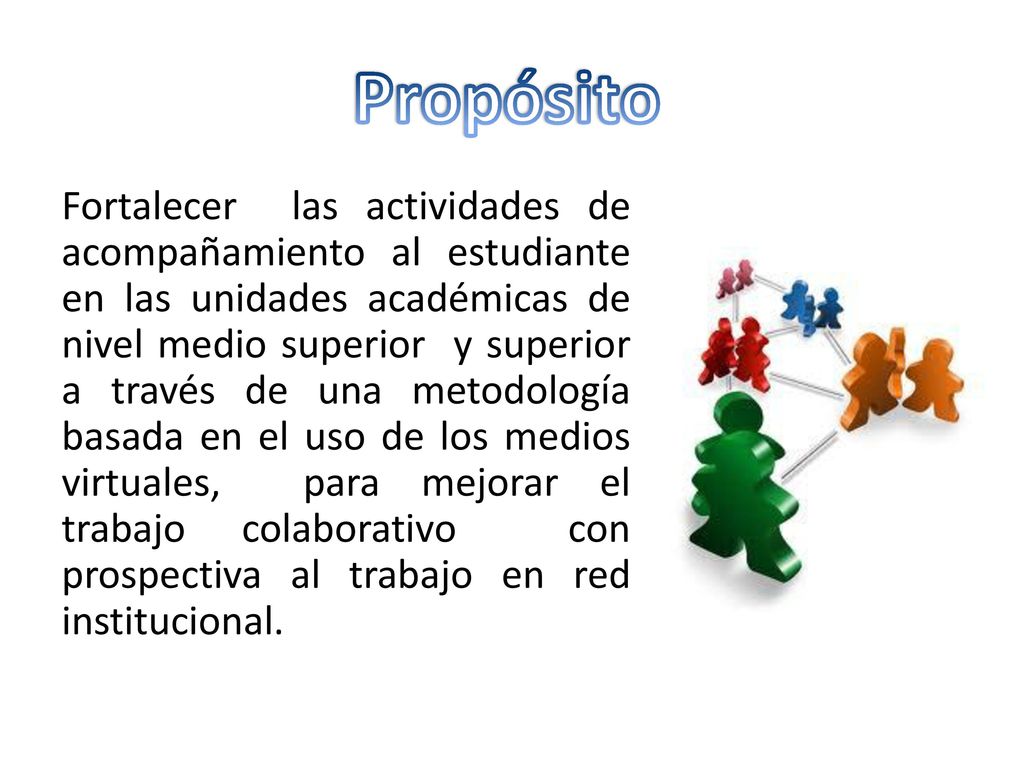 Propósito

Fortalecer las actividades de acompañamiento al estudiante en las unidades académicas de nivel medio superior y superior a través de una metodología basada en el uso de los medios virtuales, para mejorar el trabajo colaborativo con prospectiva al trabajo en red institucional.